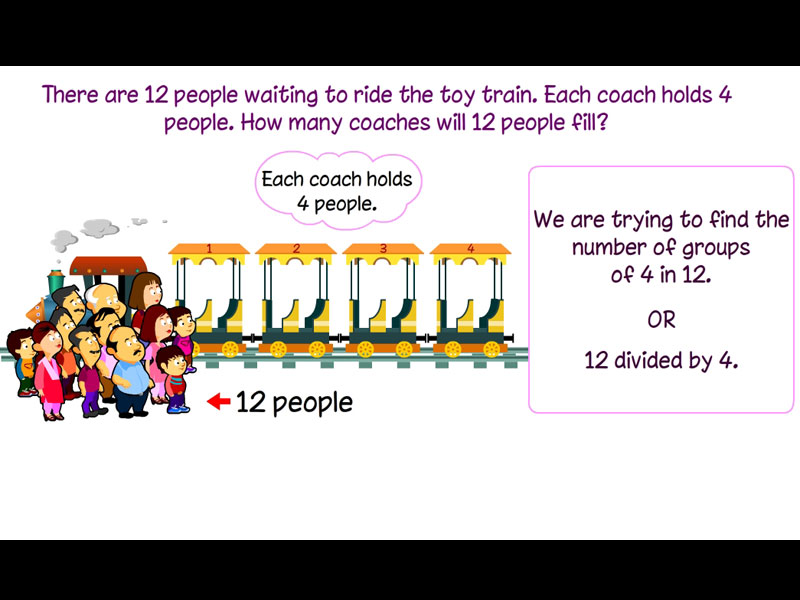 There are 12 people waiting to ride the toy train. Each coach holds 4 people. How many coaches will 12 people fill?

Each coach holds 4 people.

1
2
3
4

12 people

We are trying to find the number of groups of 4 in 12.

OR

12 divided by 4.